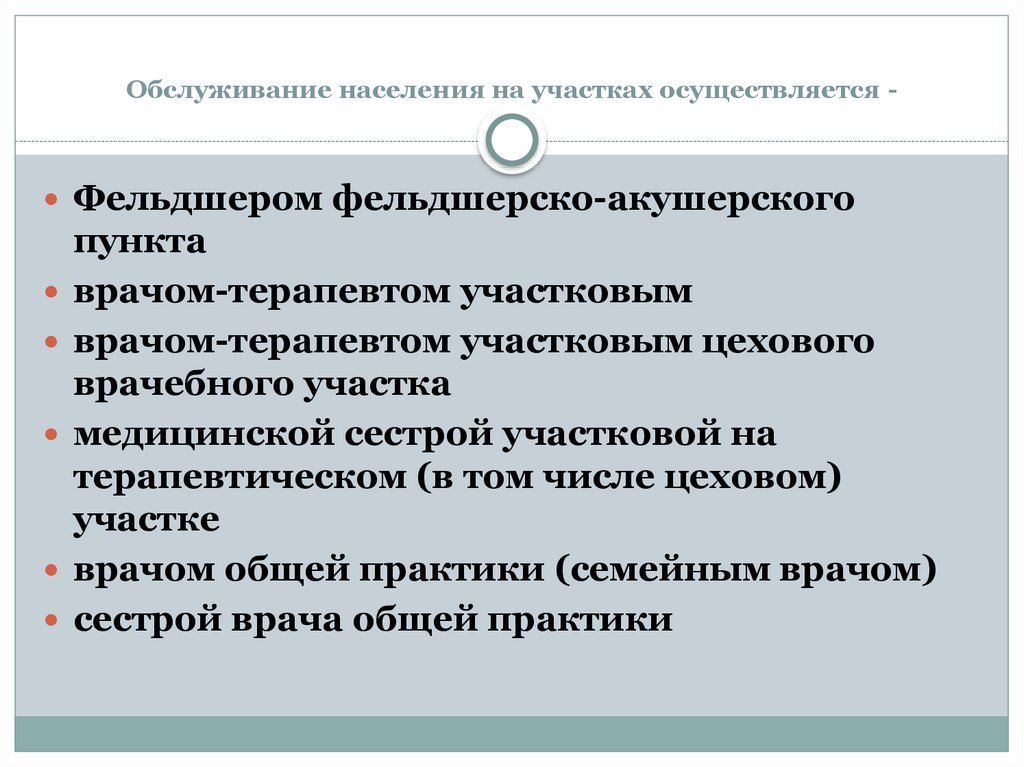 Обслуживание населения на участках осуществляется -

- Фельдшером фельдшерско-акушерского пункта
- врачом-терапевтом участковым
- врачом-терапевтом участковым цехового врачебного участка
- медицинской сестрой участковой на терапевтическом (в том числе цеховом) участке
- врачом общей практики (семейным врачом)
- сестрой врача общей практики